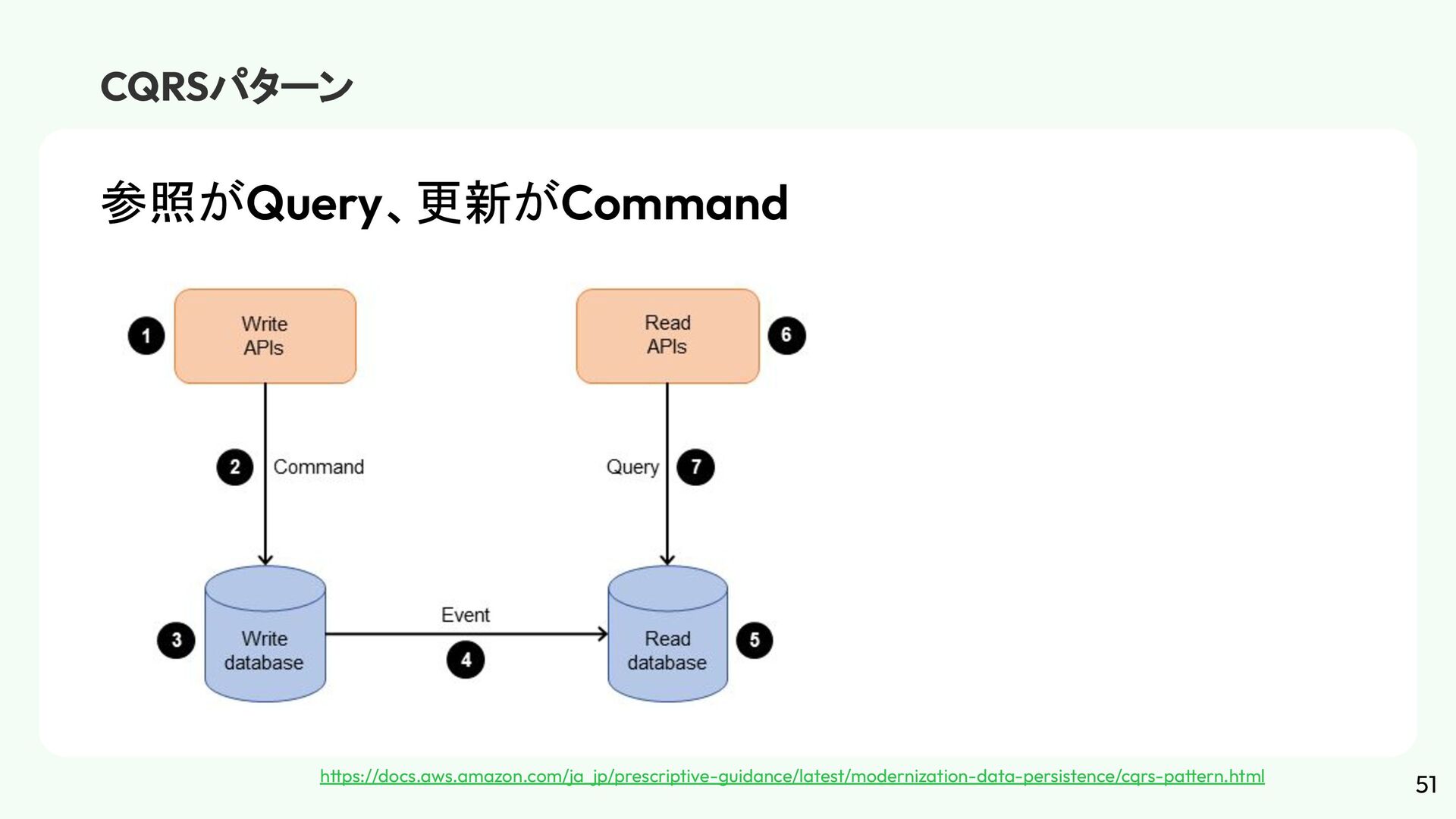 CQRSパターン

参照がQuery、更新がCommand

1 Write APIs

Read APIs 6

2 Command

Query 7

3 Write database

Event

4

Read database 5

https://docs.aws.amazon.com/ja_jp/prescriptive-guidance/latest/modernization-data-persistence/cqrs-pattern.html

51